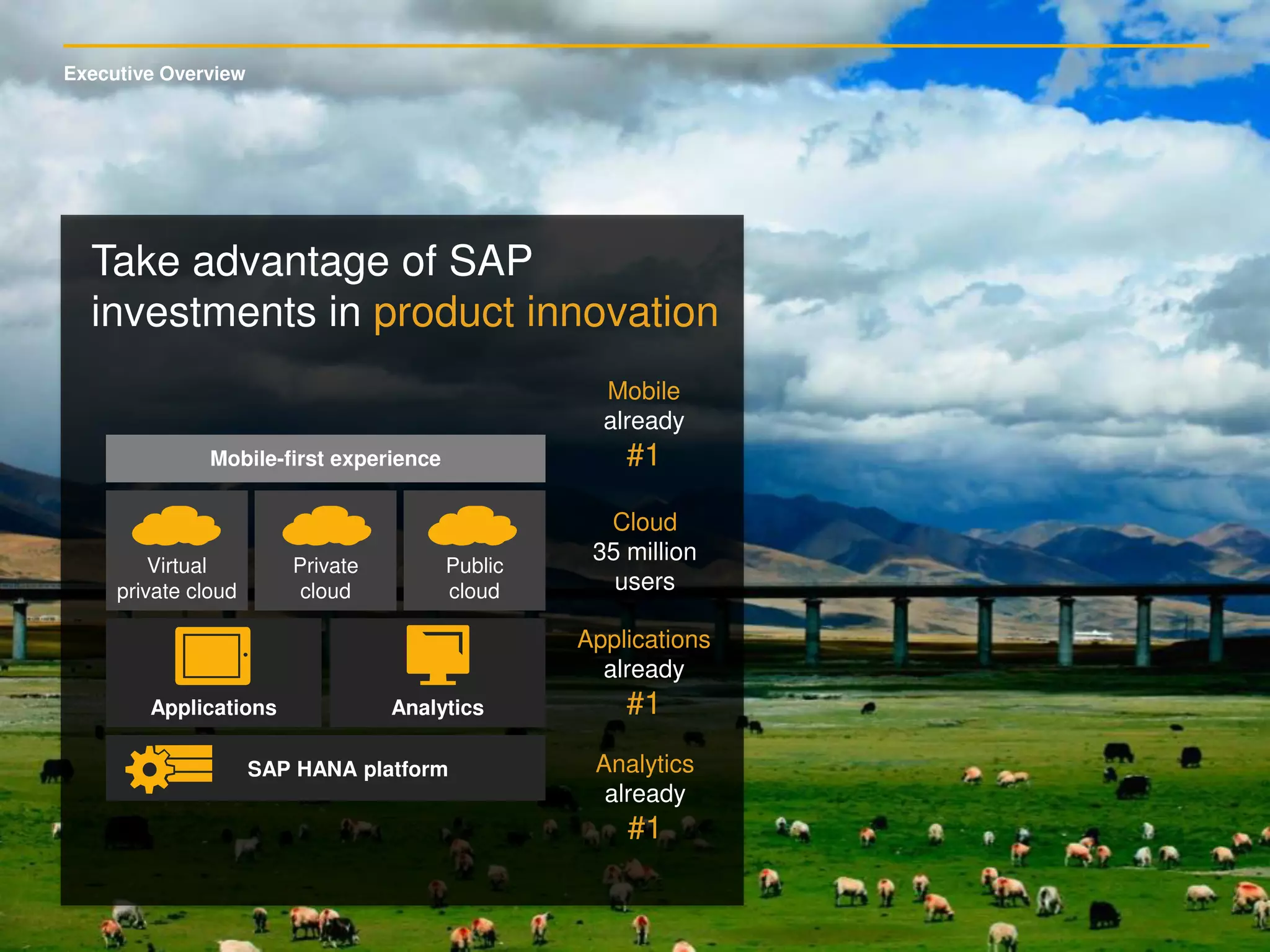 Executive Overview

Take advantage of SAP investments in product innovation

Mobile-first experience

Virtual private cloud

Private cloud

Public cloud

Applications

Analytics

SAP HANA platform

Mobile already #1

Cloud 35 million users

Applications already #1

Analytics already #1